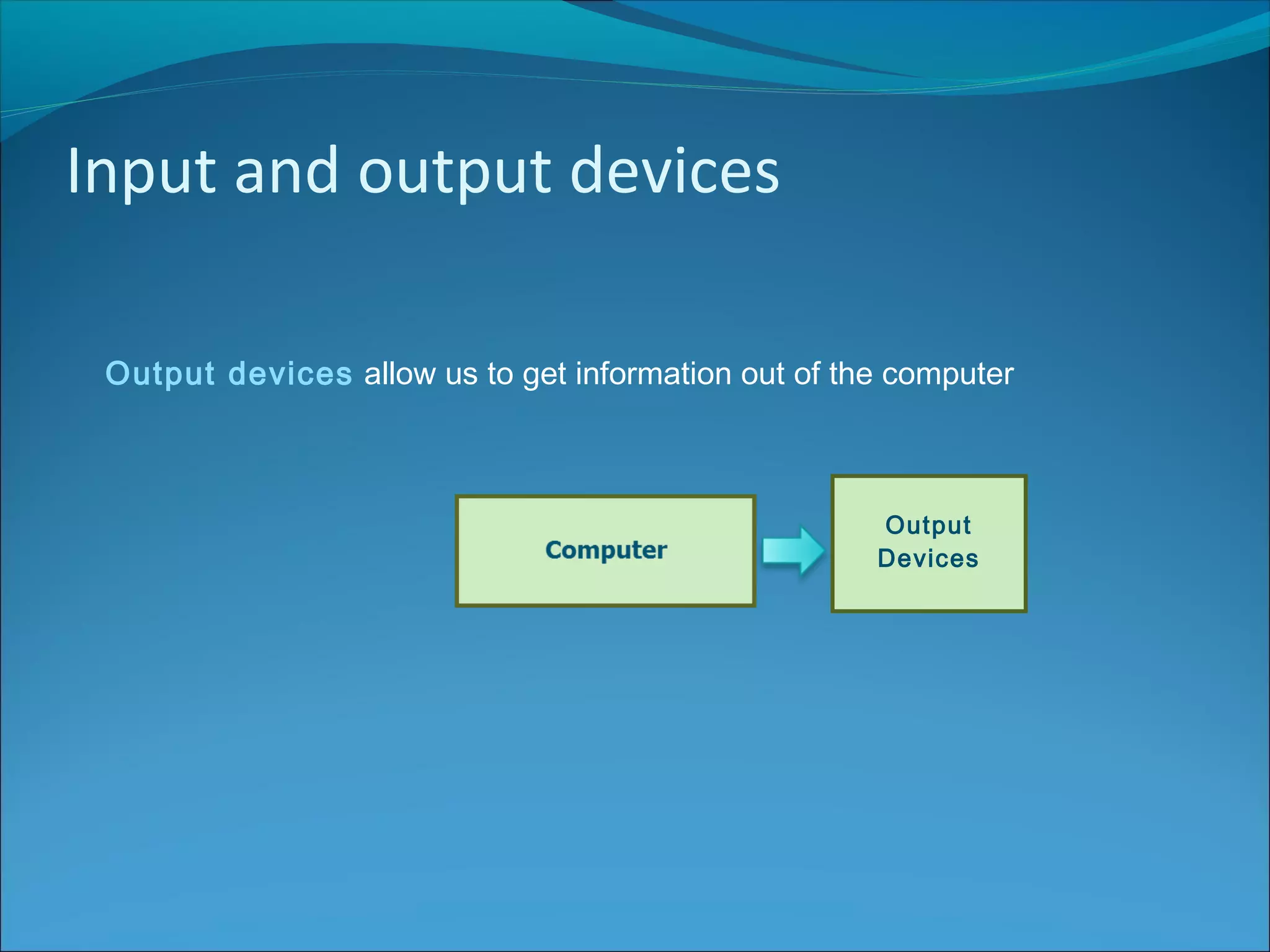 Input and output devices

Output devices allow us to get information out of the computer

Computer

Output Devices